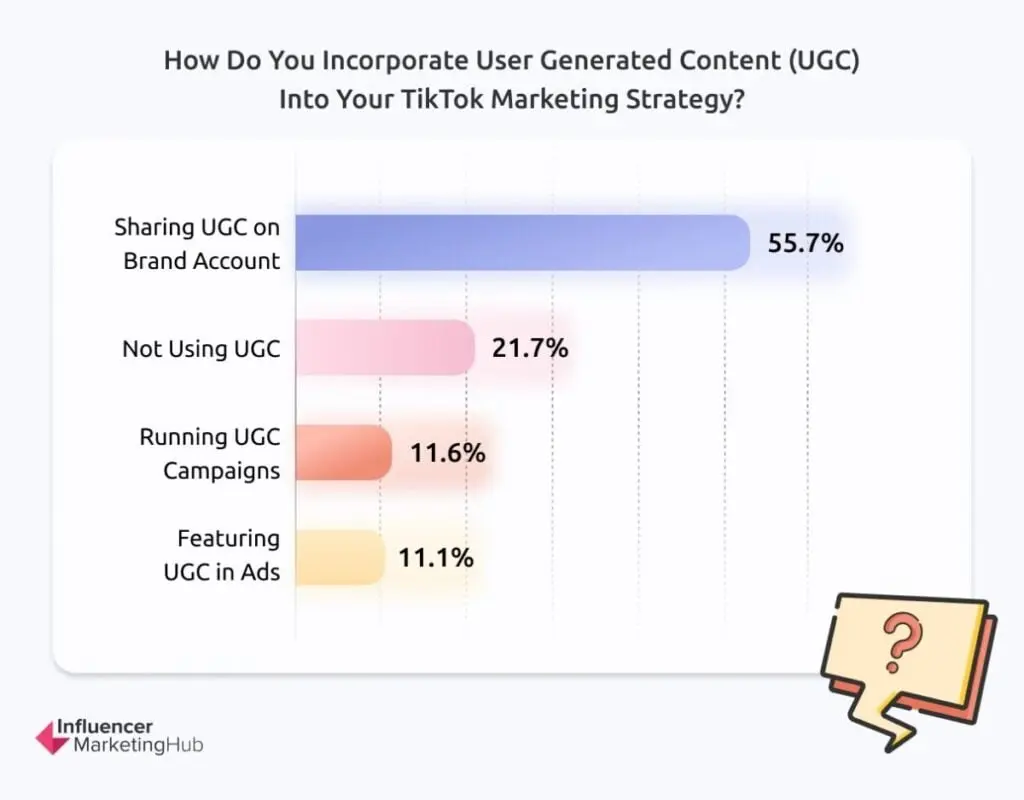 How Do You Incorporate User Generated Content (UGC) Into Your TikTok Marketing Strategy?

Sharing UGC on Brand Account 55.7%

Not Using UGC 21.7%

Running UGC Campaigns 11.6%

Featuring UGC in Ads 11.1%

?

Influencer MarketingHub